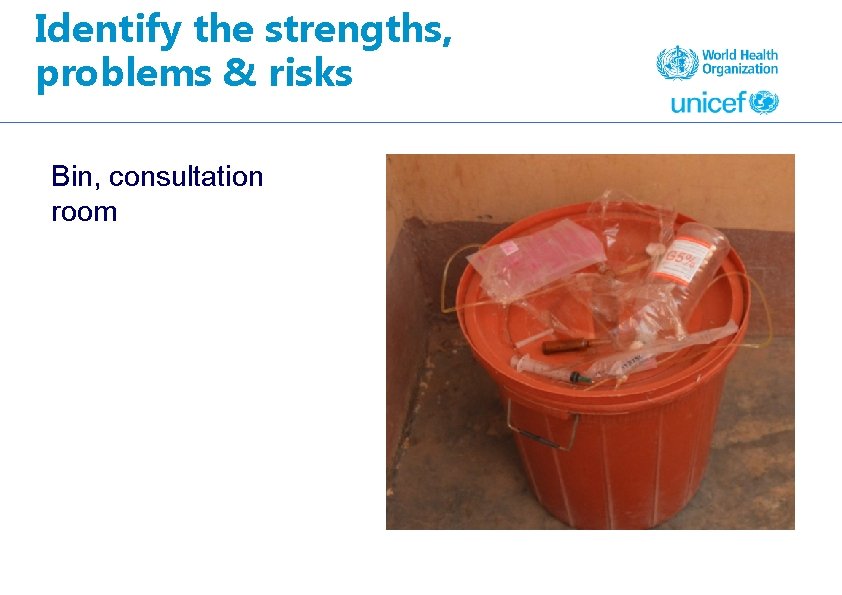 Identify the strengths, problems & risks

World Health Organization

unicef

Bin, consultation room

65%